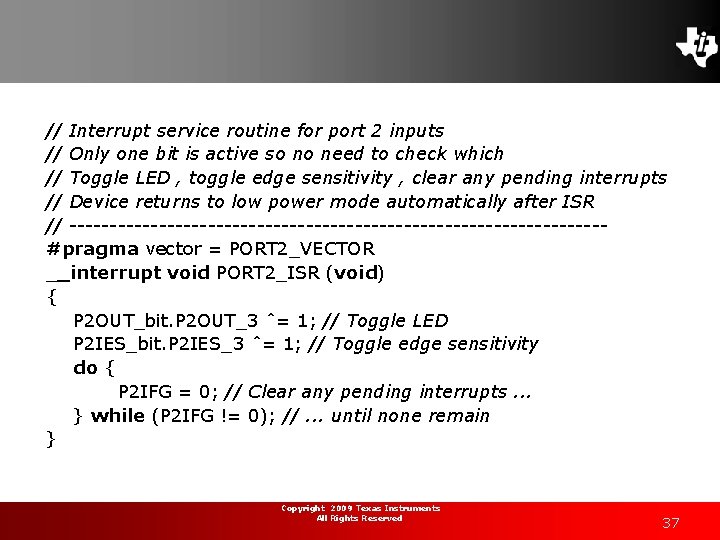 // Interrupt service routine for port 2 inputs
// Only one bit is active so no need to check which
// Toggle LED , toggle edge sensitivity , clear any pending interrupts
// Device returns to low power mode automatically after ISR
// ------------------------------------------------------------------
#pragma vector = PORT2_VECTOR
__interrupt void PORT2_ISR (void)
{
P2OUT_bit.P2OUT_3 ^= 1; // Toggle LED
P2IES_bit.P2IES_3 ^= 1; // Toggle edge sensitivity
do {
P2IFG = 0; // Clear any pending interrupts ...
} while (P2IFG != 0); // ... until none remain
}

Copyright 2009 Texas Instruments
All Rights Reserved

37